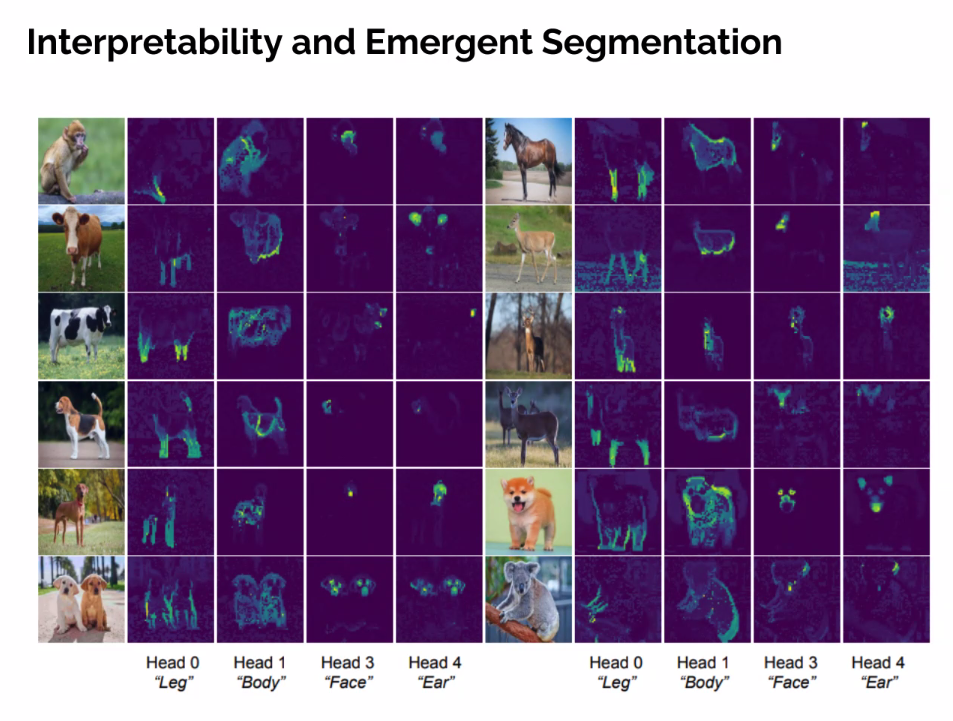 Interpretability and Emergent Segmentation

Head 0 "Leg"
Head 1 "Body"
Head 3 "Face"
Head 4 "Ear"

Head 0 "Leg"
Head 1 "Body"
Head 3 "Face"
Head 4 "Ear"